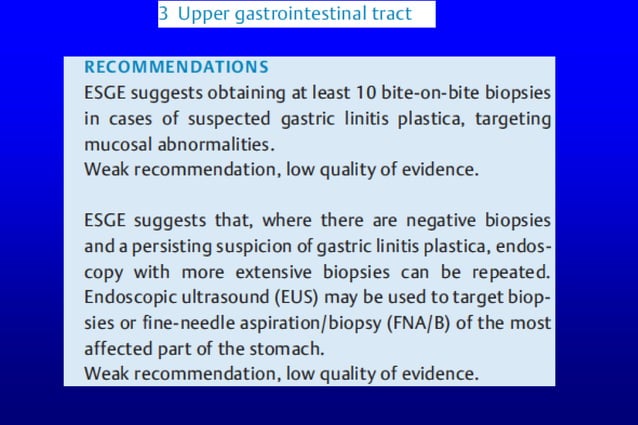 3 Upper gastrointestinal tract

RECOMMENDATIONS
ESGE suggests obtaining at least 10 bite-on-bite biopsies in cases of suspected gastric linitis plastica, targeting mucosal abnormalities.
Weak recommendation, low quality of evidence.

ESGE suggests that, where there are negative biopsies and a persisting suspicion of gastric linitis plastica, endoscopy with more extensive biopsies can be repeated. Endoscopic ultrasound (EUS) may be used to target biopsies or fine-needle aspiration/biopsy (FNA/B) of the most affected part of the stomach.
Weak recommendation, low quality of evidence.